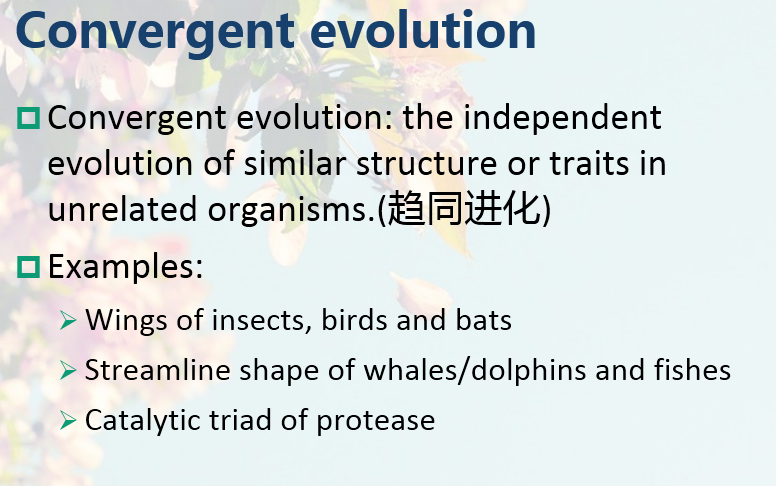 Convergent evolution

Convergent evolution: the independent evolution of similar structure or traits in unrelated organisms.(趋同进化)

Examples:

Wings of insects, birds and bats

Streamline shape of whales/dolphins and fishes

Catalytic triad of protease